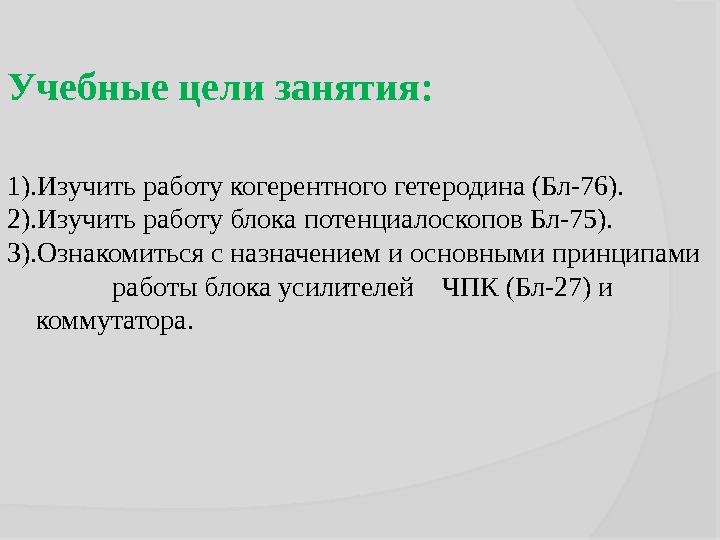 Учебные цели занятия:

1).Изучить работу когерентного гетеродина (Бл-76).
2).Изучить работу блока потенциалоскопов Бл-75).
3).Ознакомиться с назначением и основными принципами работы блока усилителей ЧПК (Бл-27) и коммутатора.